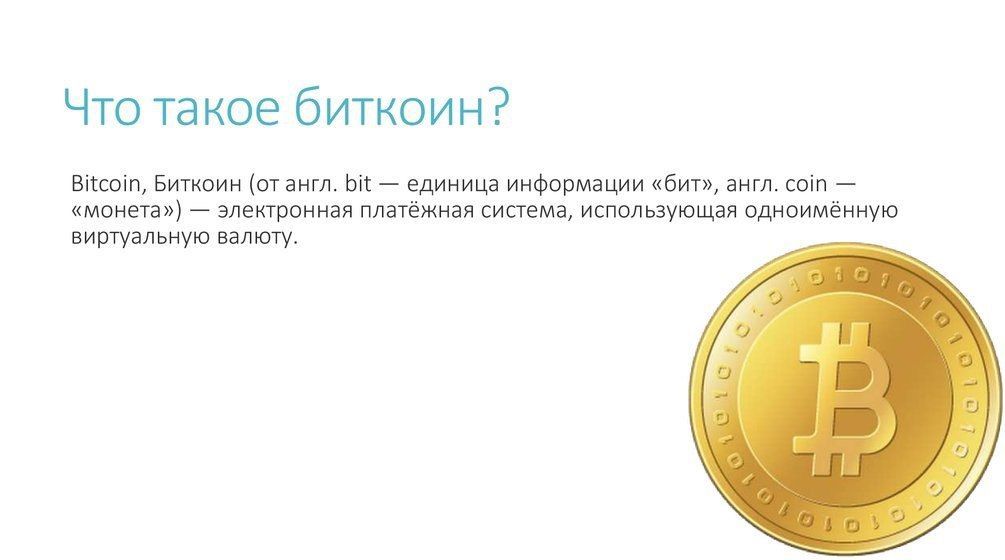 Что такое биткоин?

Bitcoin, Биткоин (от англ. bit — единица информации «бит», англ. coin — «монета») — электронная платёжная система, использующая одноимённую виртуальную валюту.